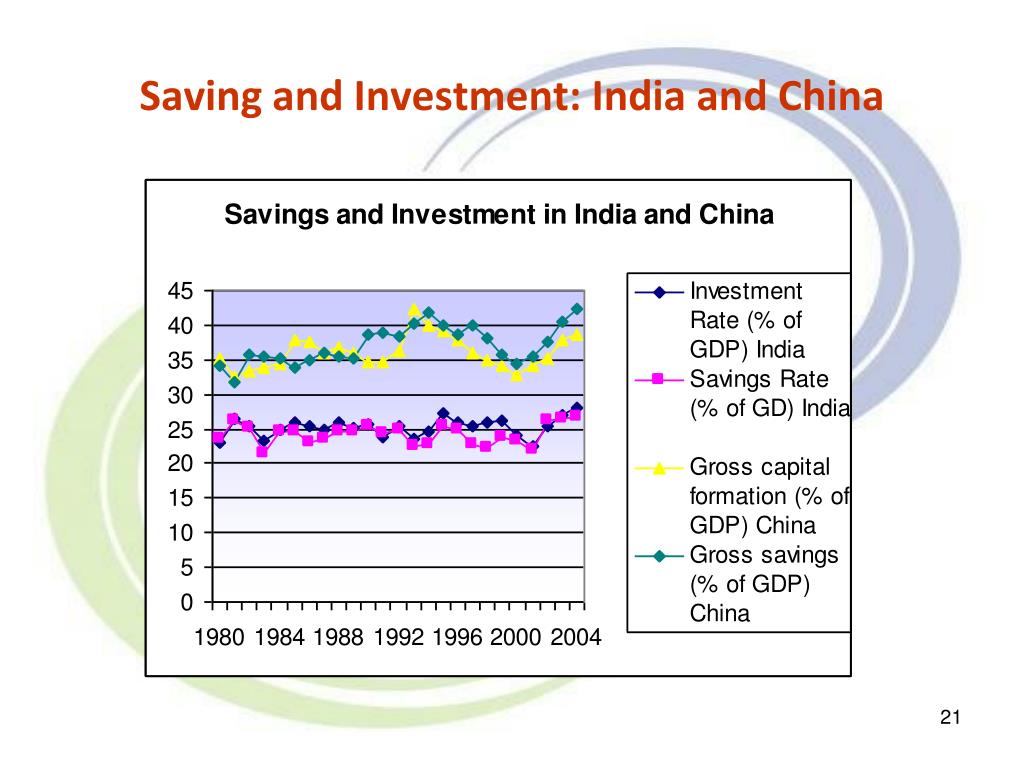 Saving and Investment: India and China

Savings and Investment in India and China

45
40
35
30
25
20
15
10
5
0

1980 1984 1988 1992 1996 2000 2004

Investment Rate (% of GDP) India
Savings Rate (% of GD) India
Gross capital formation (% of GDP) China
Gross savings (% of GDP) China

21